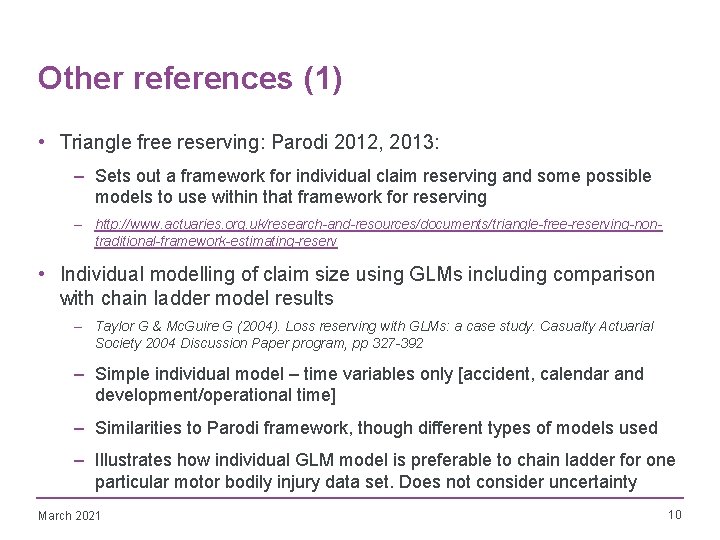 Other references (1)

• Triangle free reserving: Parodi 2012, 2013:

– Sets out a framework for individual claim reserving and some possible models to use within that framework for reserving

– http://www.actuaries.org.uk/research-and-resources/documents/triangle-free-reserving-non-traditional-framework-estimating-reserv

• Individual modelling of claim size using GLMs including comparison with chain ladder model results

– Taylor G & McGuire G (2004). Loss reserving with GLMs: a case study. Casualty Actuarial Society 2004 Discussion Paper program, pp 327-392

– Simple individual model – time variables only [accident, calendar and development/operational time]

– Similarities to Parodi framework, though different types of models used

– Illustrates how individual GLM model is preferable to chain ladder for one particular motor bodily injury data set. Does not consider uncertainty

March 2021

10